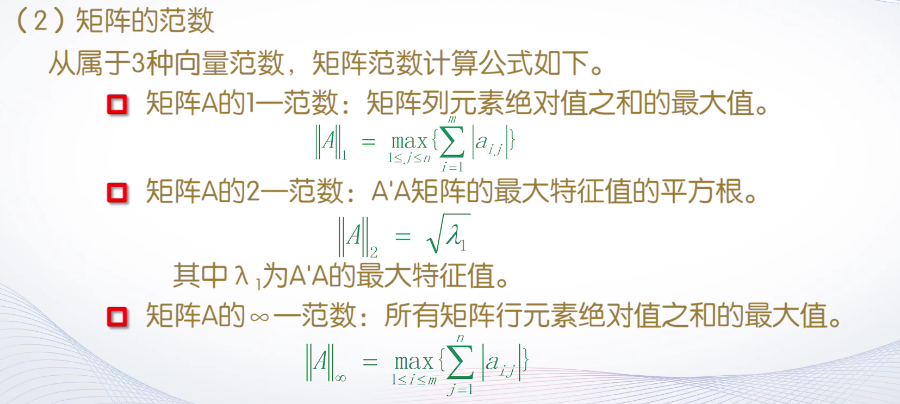 （2）矩阵的范数

从属于3种向量范数，矩阵范数计算公式如下。

矩阵A的1—范数：矩阵列元素绝对值之和的最大值。

$\|A\|_1 = \max_{1\le j\le n}\{\sum_{i=1}^{m}|a_{i,j}|\}$

矩阵A的2—范数：A'A矩阵的最大特征值的平方根。

$\|A\|_2 = \sqrt{\lambda_1}$

其中λ$_1$为A'A的最大特征值。

矩阵A的∞—范数：所有矩阵行元素绝对值之和的最大值。

$\|A\|_\infty = \max_{1\le i\le m}\{\sum_{j=1}^{n}|a_{i,j}|\}$